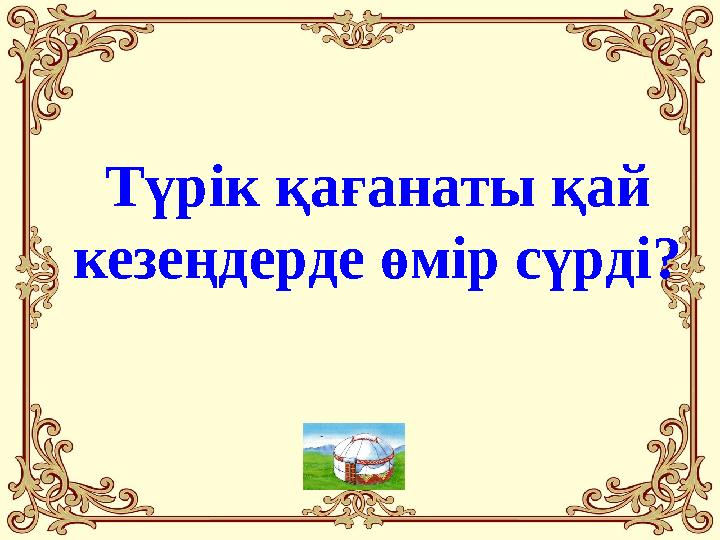 Түрік қағанаты қай кезеңдерде өмір сүрді?